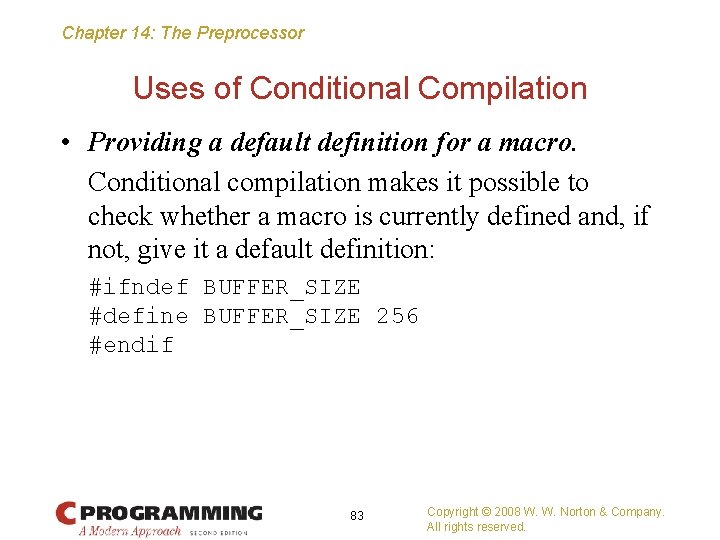 Chapter 14: The Preprocessor

Uses of Conditional Compilation

• Providing a default definition for a macro.

Conditional compilation makes it possible to check whether a macro is currently defined and, if not, give it a default definition:

#ifndef BUFFER_SIZE
#define BUFFER_SIZE 256
#endif

C PROGRAMMING
A Modern Approach SECOND EDITION

83

Copyright © 2008 W. W. Norton & Company.
All rights reserved.